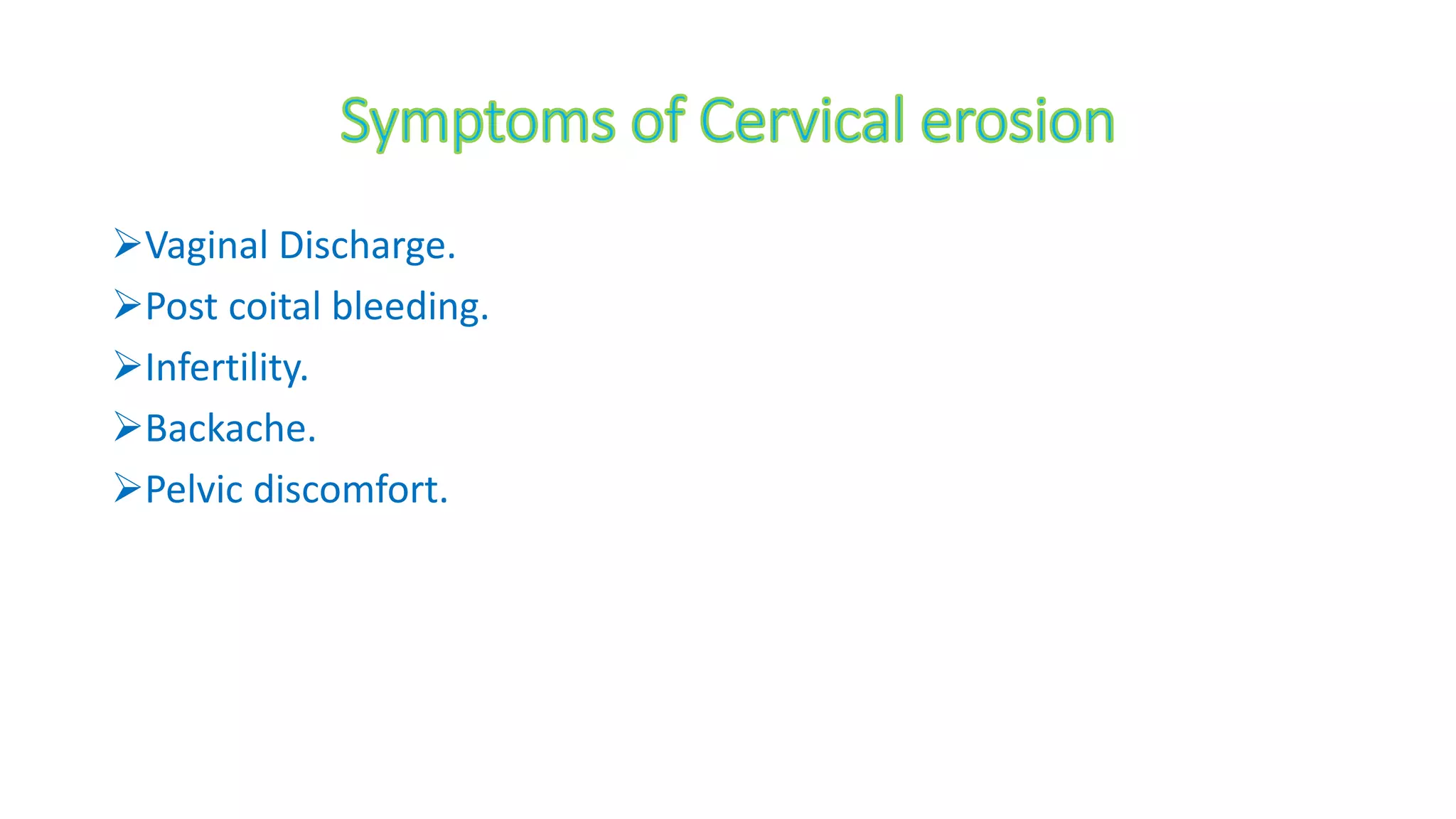 Symptoms of Cervical erosion

➢Vaginal Discharge.
➢Post coital bleeding.
➢Infertility.
➢Backache.
➢Pelvic discomfort.